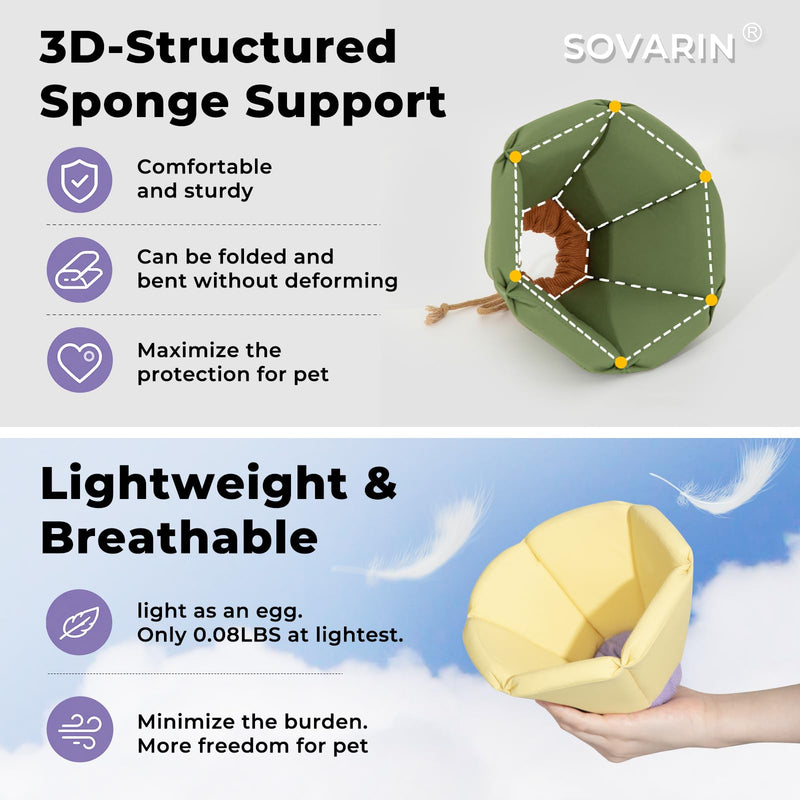 3D-Structured Sponge Support

SOVARIN®

Comfortable and sturdy

Can be folded and bent without deforming

Maximize the protection for pet

Lightweight & Breathable

light as an egg. Only 0.08LBS at lightest.

Minimize the burden. More freedom for pet